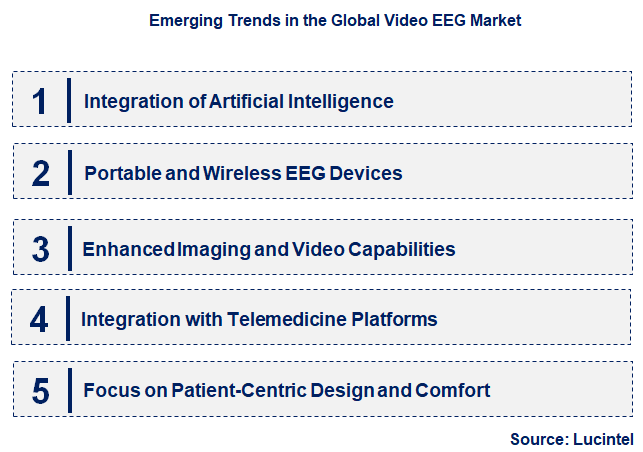 Emerging Trends in the Global Video EEG Market

1 Integration of Artificial Intelligence

2 Portable and Wireless EEG Devices

3 Enhanced Imaging and Video Capabilities

4 Integration with Telemedicine Platforms

5 Focus on Patient-Centric Design and Comfort

Source: Lucintel